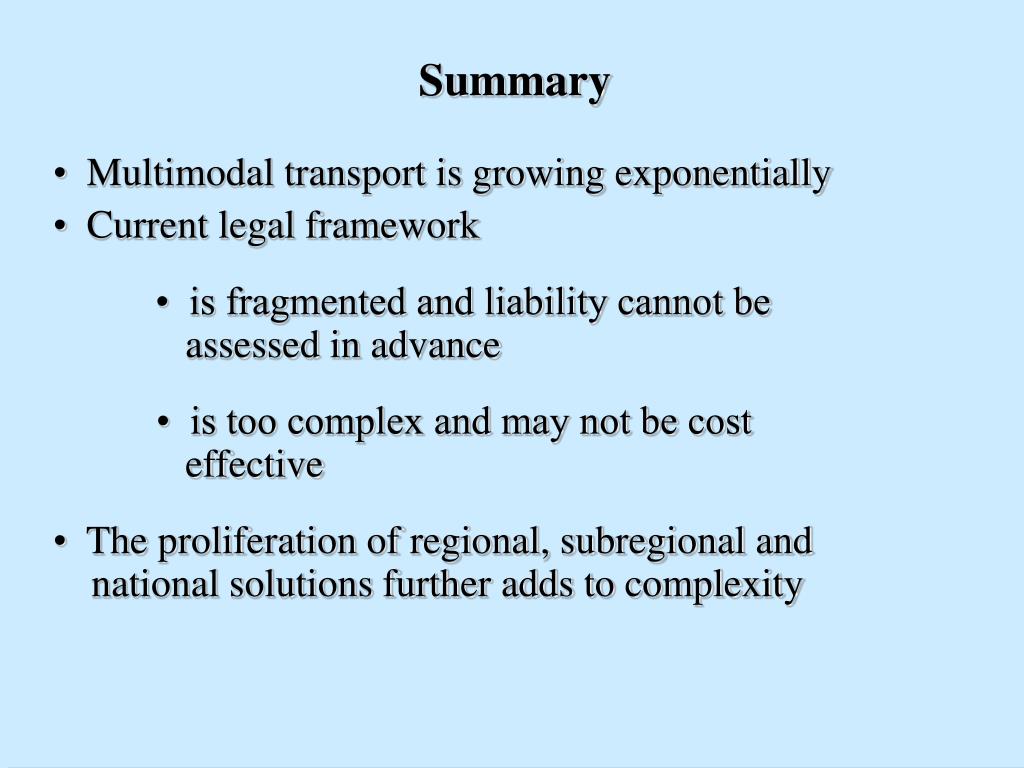 Summary

• Multimodal transport is growing exponentially
• Current legal framework

• is fragmented and liability cannot be assessed in advance

• is too complex and may not be cost effective

• The proliferation of regional, subregional and national solutions further adds to complexity